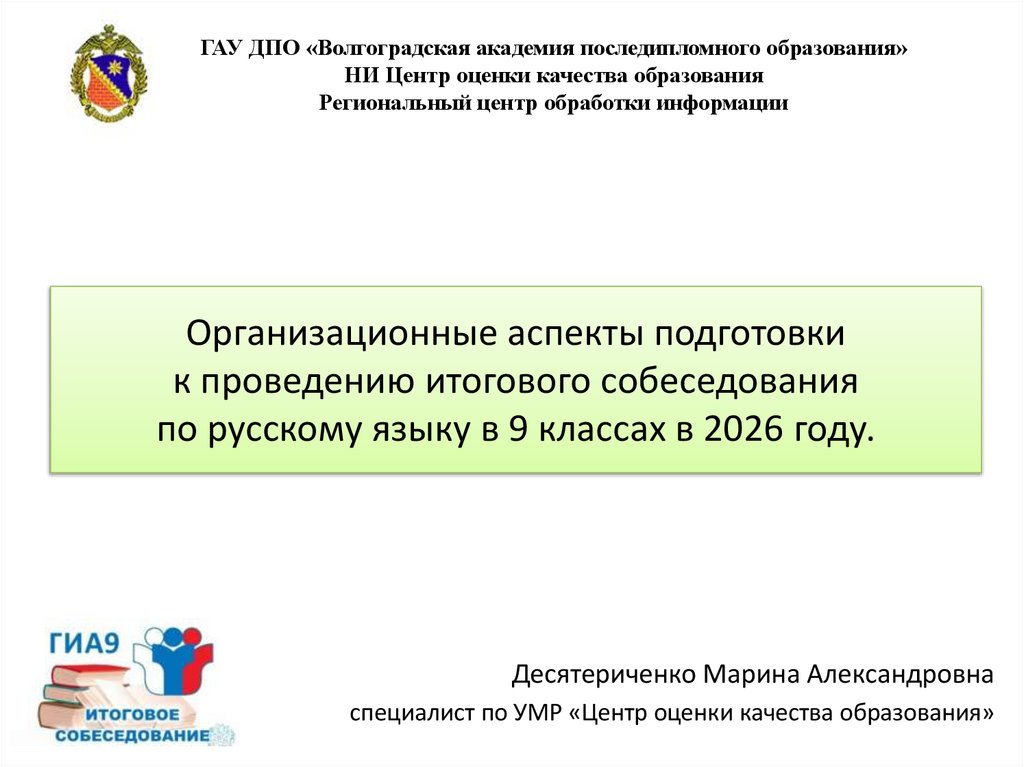 ГАУ ДПО «Волгоградская академия последипломного образования»
НИ Центр оценки качества образования
Региональный центр обработки информации

Организационные аспекты подготовки к проведению итогового собеседования по русскому языку в 9 классах в 2026 году.

ГИА9
ИТОГОВОЕ СОБЕСЕДОВАНИЕ

Десятериченко Марина Александровна
специалист по УМР «Центр оценки качества образования»